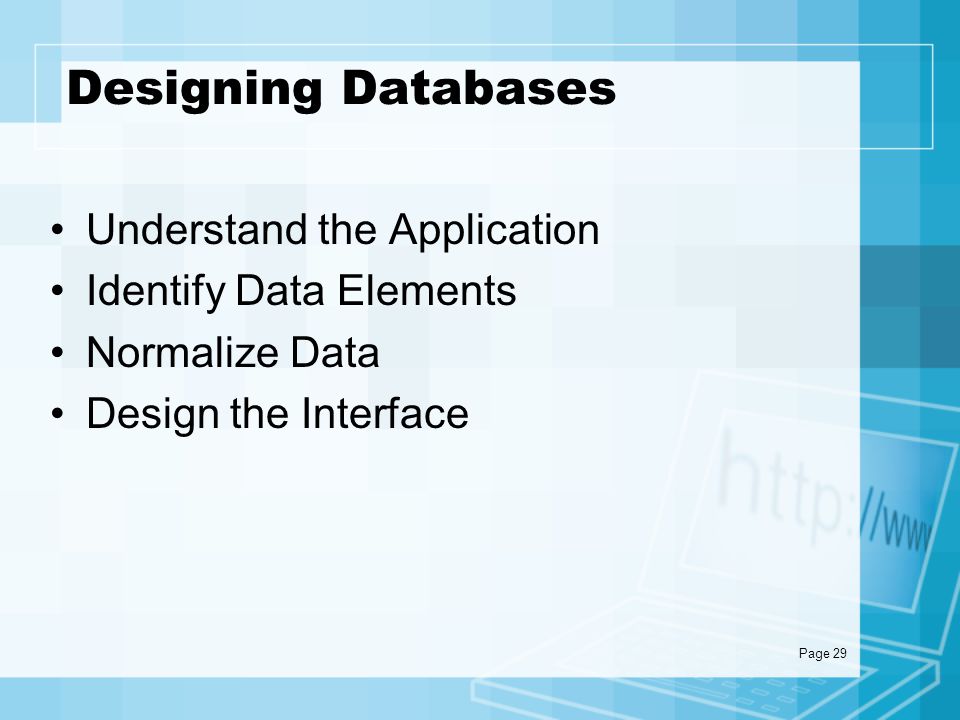 Designing Databases

• Understand the Application
• Identify Data Elements
• Normalize Data
• Design the Interface

http://www

Page 29